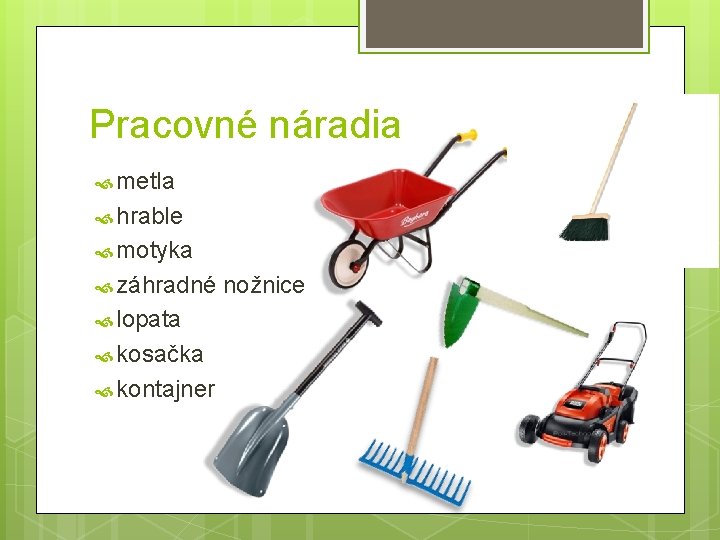 Pracovné náradia

metla
hrable
motyka
záhradné nožnice
lopata
kosačka
kontajner